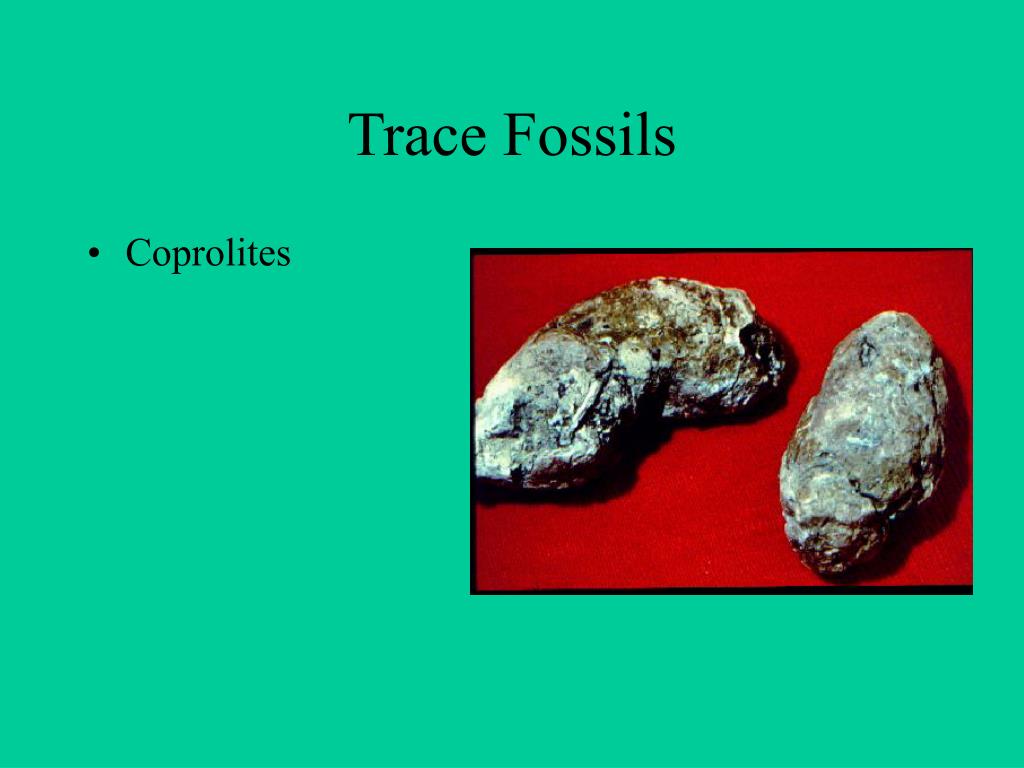 Trace Fossils

• Coprolites